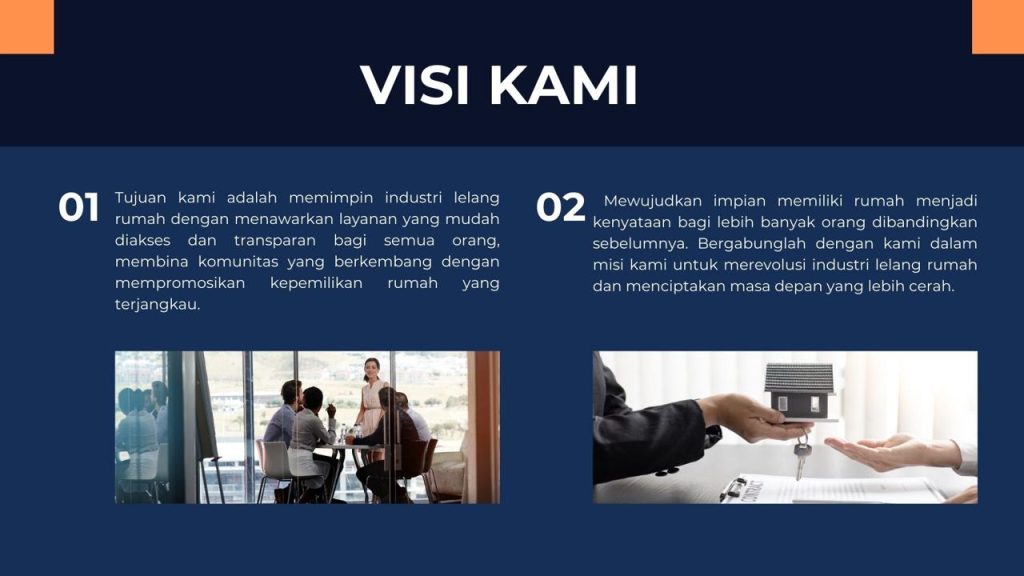 VISI KAMI

01 Tujuan kami adalah memimpin industri lelang rumah dengan menawarkan layanan yang mudah diakses dan transparan bagi semua orang, membina komunitas yang berkembang dengan mempromosikan kepemilikan rumah yang terjangkau.

02 Mewujudkan impian memiliki rumah menjadi kenyataan bagi lebih banyak orang dibandingkan sebelumnya. Bergabunglah dengan kami dalam misi kami untuk merevolusi industri lelang rumah dan menciptakan masa depan yang lebih cerah.